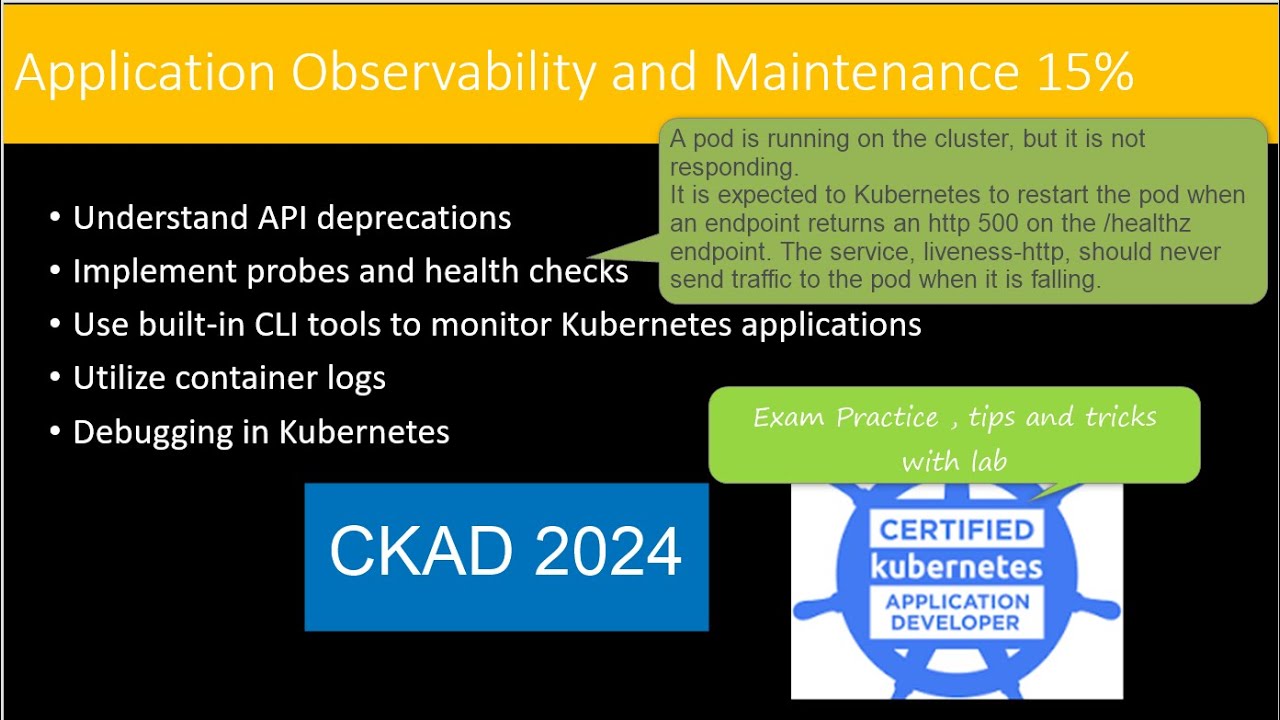 Application Observability and Maintenance 15%

A pod is running on the cluster, but it is not responding.
It is expected to Kubernetes to restart the pod when an endpoint returns an http 500 on the /healthz endpoint. The service, liveness-http, should never send traffic to the pod when it is falling.

• Understand API deprecations
• Implement probes and health checks
• Use built-in CLI tools to monitor Kubernetes applications
• Utilize container logs
• Debugging in Kubernetes

Exam Practice , tips and tricks with lab

CKAD 2024

CERTIFIED
kubernetes
APPLICATION
DEVELOPER